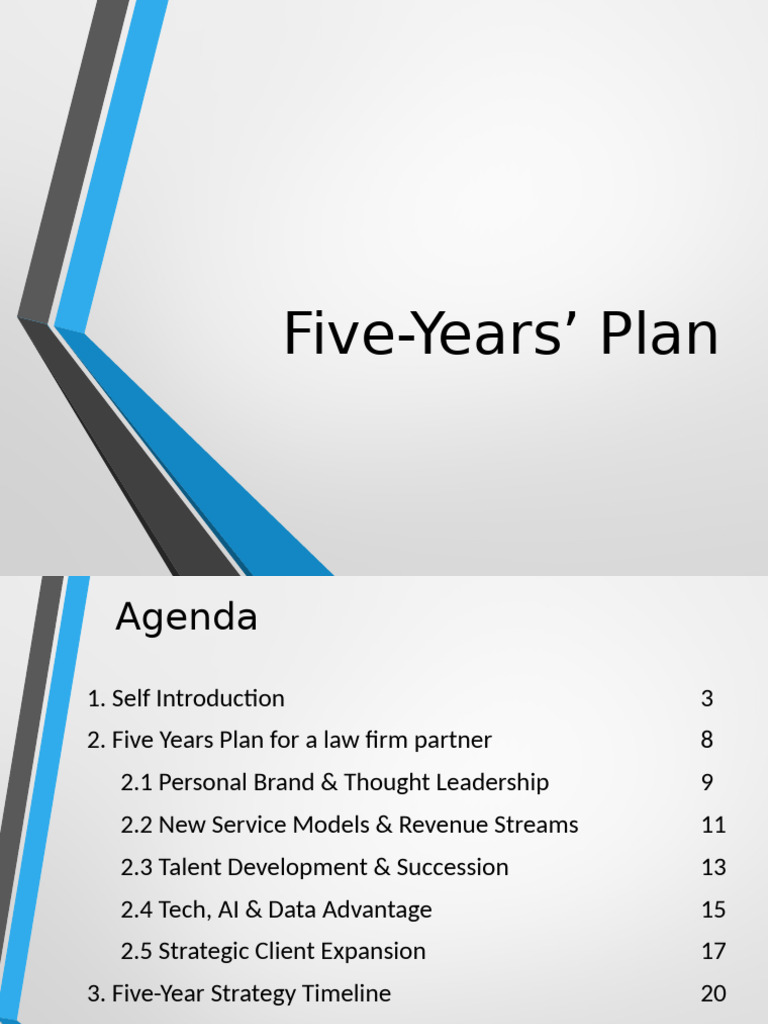 Five-Years’ Plan

Agenda

1. Self Introduction 3
2. Five Years Plan for a law firm partner 8
2.1 Personal Brand & Thought Leadership 9
2.2 New Service Models & Revenue Streams 11
2.3 Talent Development & Succession 13
2.4 Tech, AI & Data Advantage 15
2.5 Strategic Client Expansion 17
3. Five-Year Strategy Timeline 20